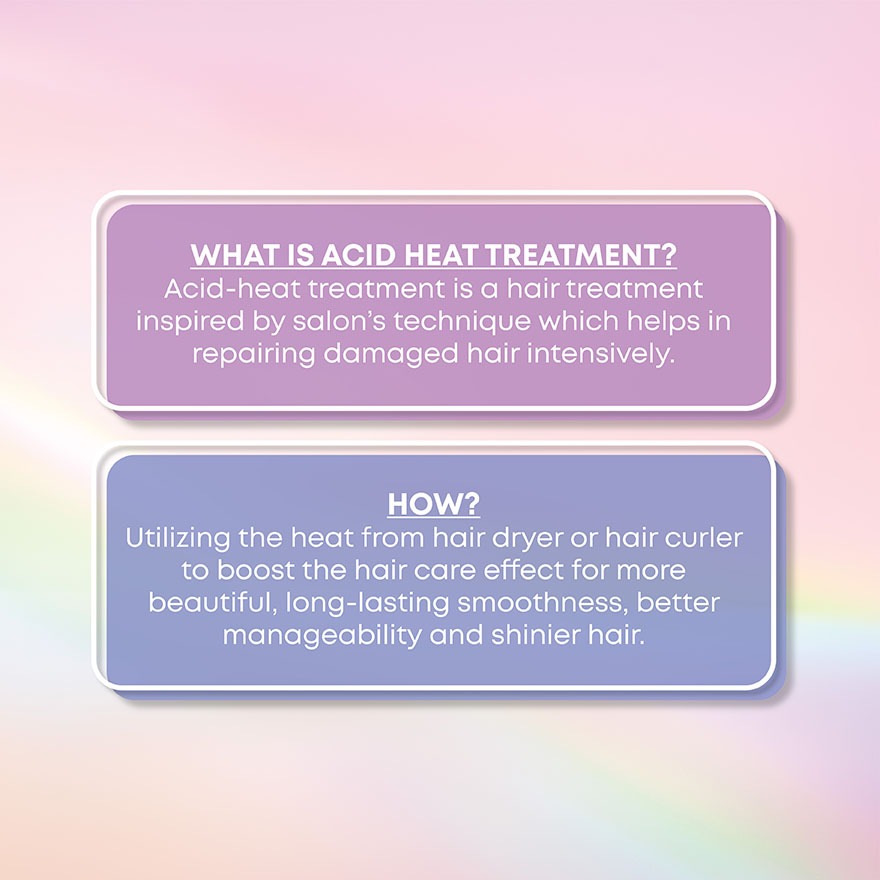 WHAT IS ACID HEAT TREATMENT?
Acid-heat treatment is a hair treatment inspired by salon's technique which helps in repairing damaged hair intensively.

HOW?
Utilizing the heat from hair dryer or hair curler to boost the hair care effect for more beautiful, long-lasting smoothness, better manageability and shinier hair.